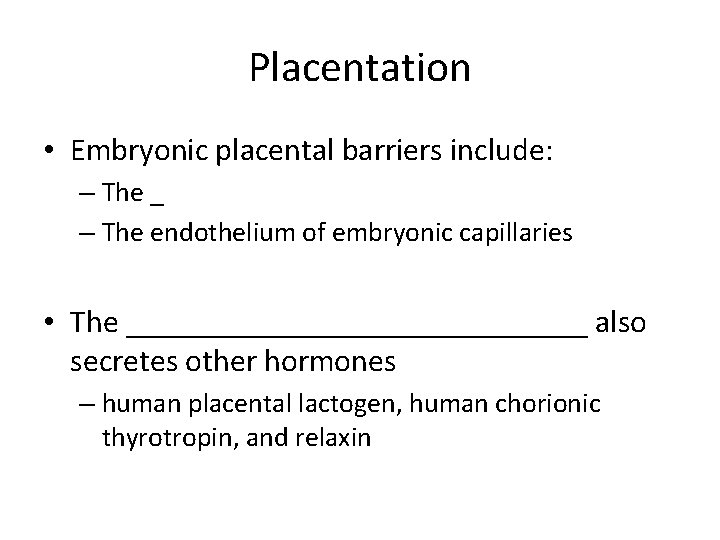 Placentation

• Embryonic placental barriers include:
– The _
– The endothelium of embryonic capillaries

• The ______________________________ also secretes other hormones
– human placental lactogen, human chorionic thyrotropin, and relaxin